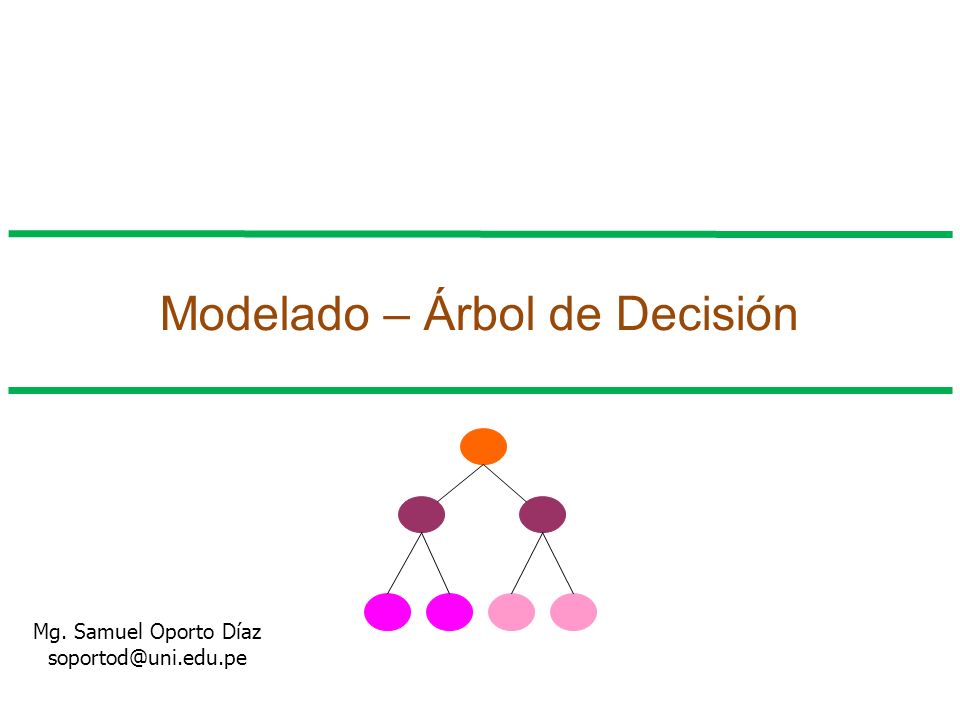 Modelado – Árbol de Decisión

Mg. Samuel Oporto Díaz
soportod@uni.edu.pe